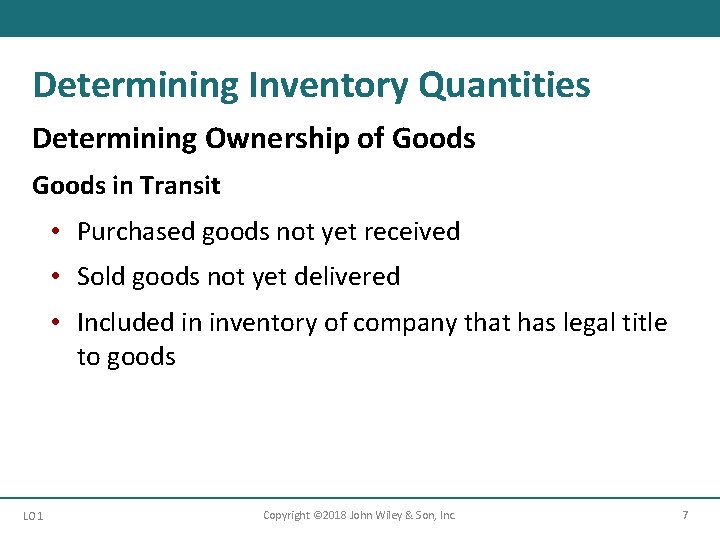 Determining Inventory Quantities

Determining Ownership of Goods

Goods in Transit

• Purchased goods not yet received

• Sold goods not yet delivered

• Included in inventory of company that has legal title to goods

LO 1

Copyright ©2018 John Wiley & Son, Inc.

7